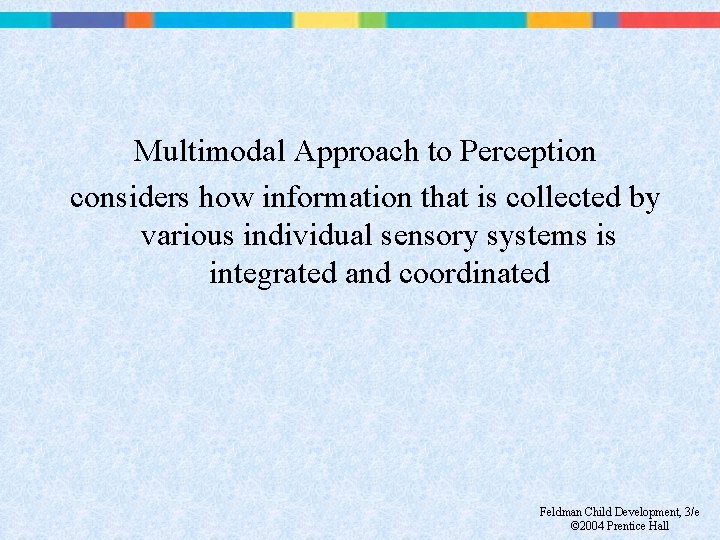 Multimodal Approach to Perception

considers how information that is collected by various individual sensory systems is integrated and coordinated

Feldman Child Development, 3/e
©2004 Prentice Hall